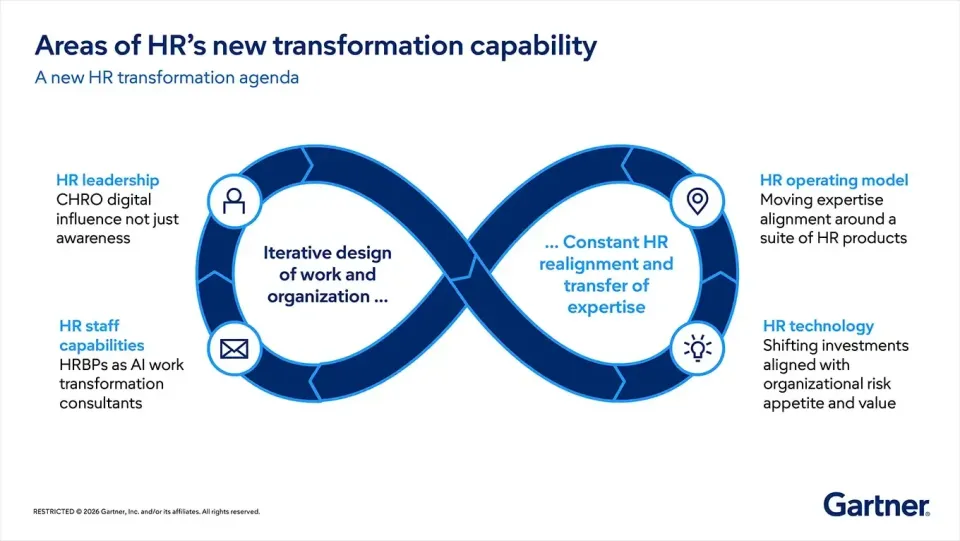 Areas of HR's new transformation capability

A new HR transformation agenda

HR leadership
CHRO digital influence not just awareness

HR staff capabilities
HRBPs as AI work transformation consultants

Iterative design of work and organization ...

... Constant HR realignment and transfer of expertise

HR operating model
Moving expertise alignment around a suite of HR products

HR technology
Shifting investments aligned with organizational risk appetite and value

RESTRICTED © 2026 Gartner, Inc. and/or its affiliates. All rights reserved.

Gartner.